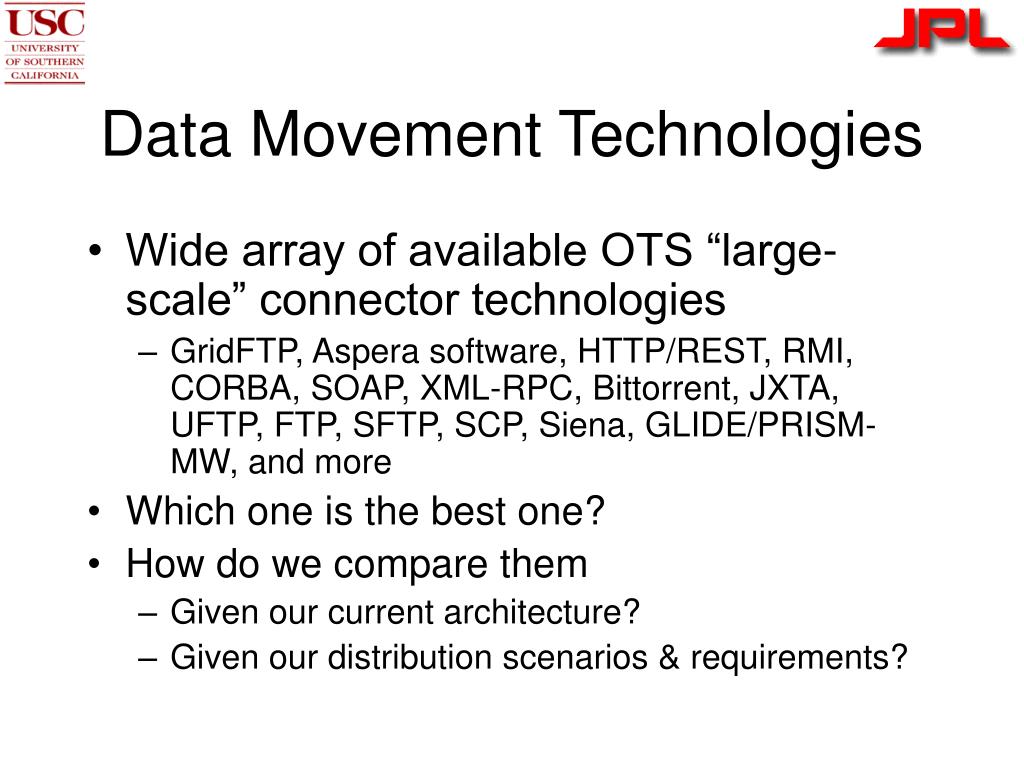 USC
UNIVERSITY OF SOUTHERN CALIFORNIA

JPL

Data Movement Technologies

• Wide array of available OTS “large-scale” connector technologies
– GridFTP, Aspera software, HTTP/REST, RMI, CORBA, SOAP, XML-RPC, Bittorrent, JXTA, UFTP, FTP, SFTP, SCP, Siena, GLIDE/PRISM-MW, and more
• Which one is the best one?
• How do we compare them
– Given our current architecture?
– Given our distribution scenarios & requirements?